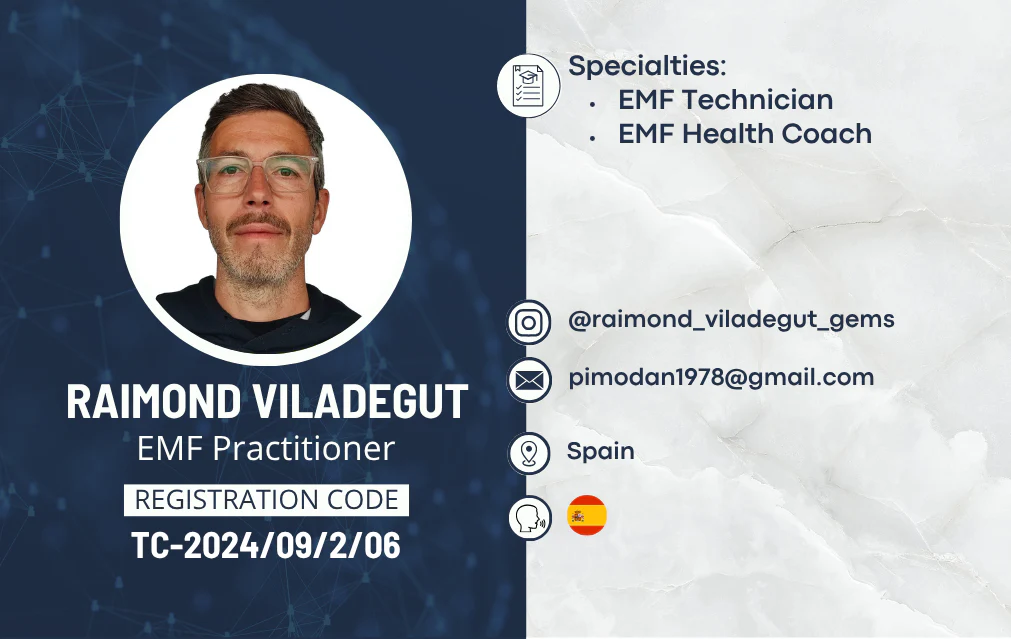 RAIMOND VILADEGUT
EMF Practitioner
REGISTRATION CODE
TC-2024/09/2/06

Specialties:
• EMF Technician
• EMF Health Coach

@raimond_viladegut_gems
pimodan1978@gmail.com
Spain